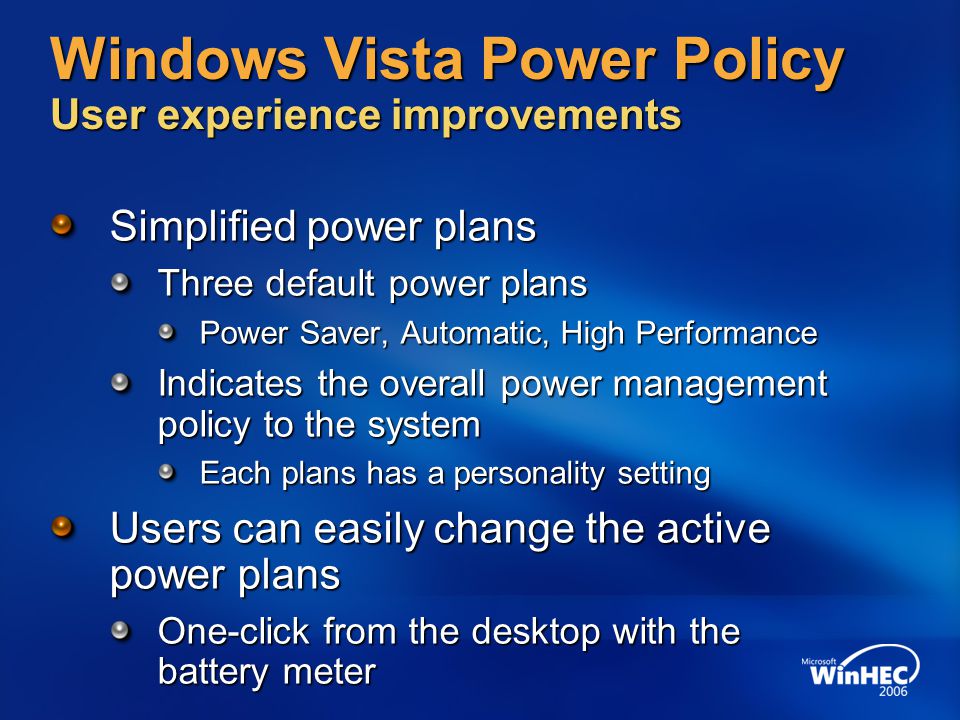 Windows Vista Power Policy
User experience improvements

Simplified power plans

Three default power plans

Power Saver, Automatic, High Performance

Indicates the overall power management policy to the system

Each plans has a personality setting

Users can easily change the active power plans

One-click from the desktop with the battery meter

Microsoft WinHEC 2006